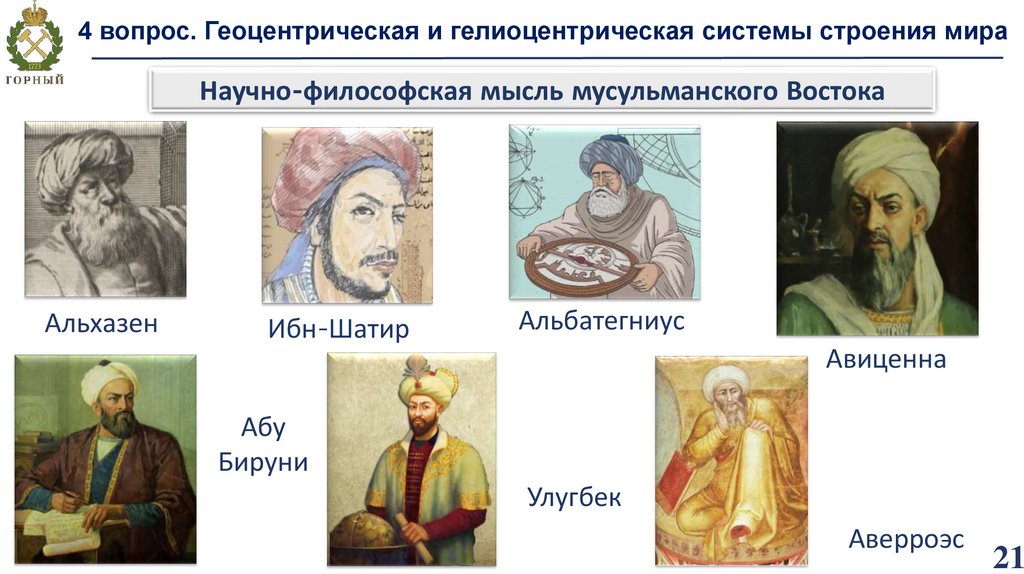 ГОРНЫЙ

4 вопрос. Геоцентрическая и гелиоцентрическая системы строения мира

Научно-философская мысль мусульманского Востока

Альхазен

Ибн-Шатир

Альбатегниус

Авиценна

Абу Бируни

Улугбек

Аверроэс

21